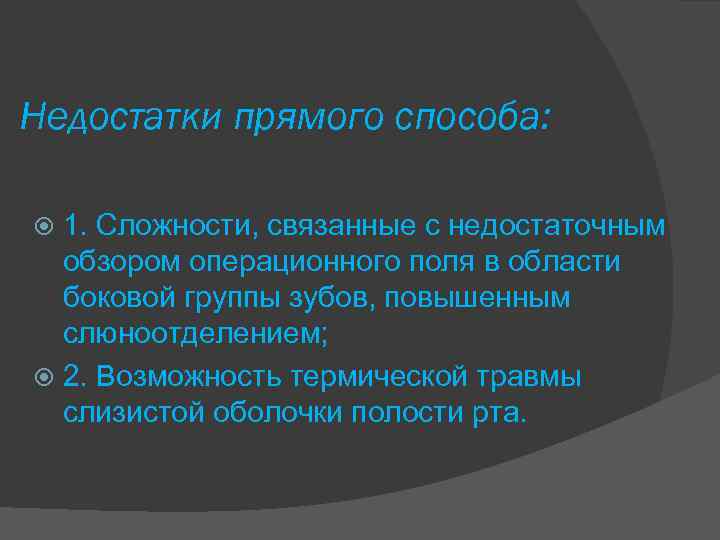 Недостатки прямого способа:

1. Сложности, связанные с недостаточным обзором операционного поля в области боковой группы зубов, повышенным слюноотделением;

2. Возможность термической травмы слизистой оболочки полости рта.